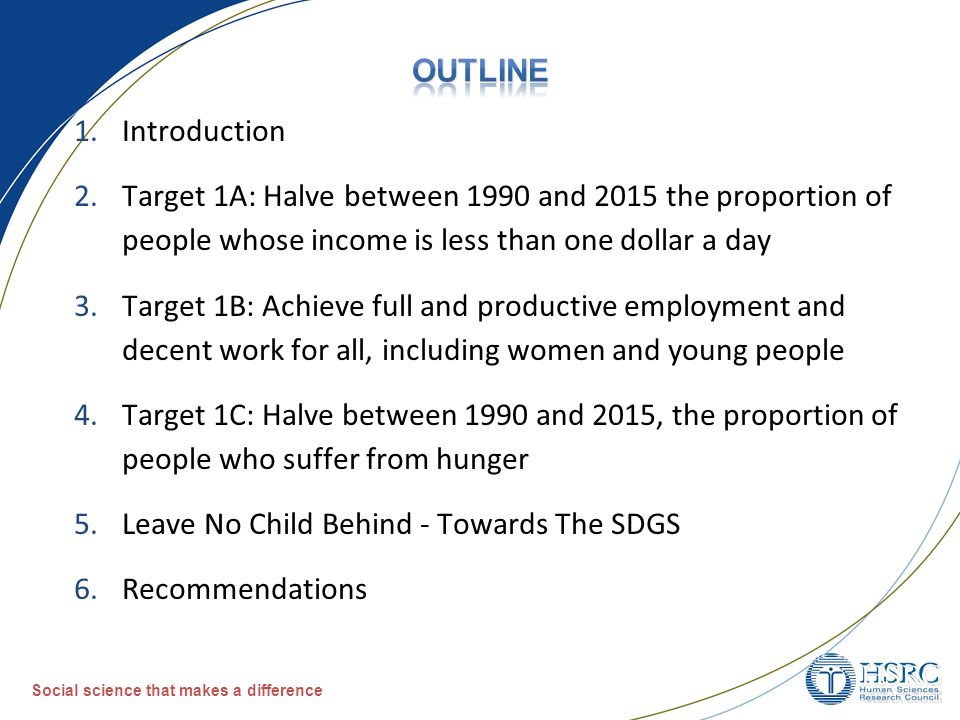 OUTLINE

1. Introduction
2. Target 1A: Halve between 1990 and 2015 the proportion of people whose income is less than one dollar a day
3. Target 1B: Achieve full and productive employment and decent work for all, including women and young people
4. Target 1C: Halve between 1990 and 2015, the proportion of people who suffer from hunger
5. Leave No Child Behind - Towards The SDGS
6. Recommendations

Social science that makes a difference

HSRC
Human Sciences Research Council